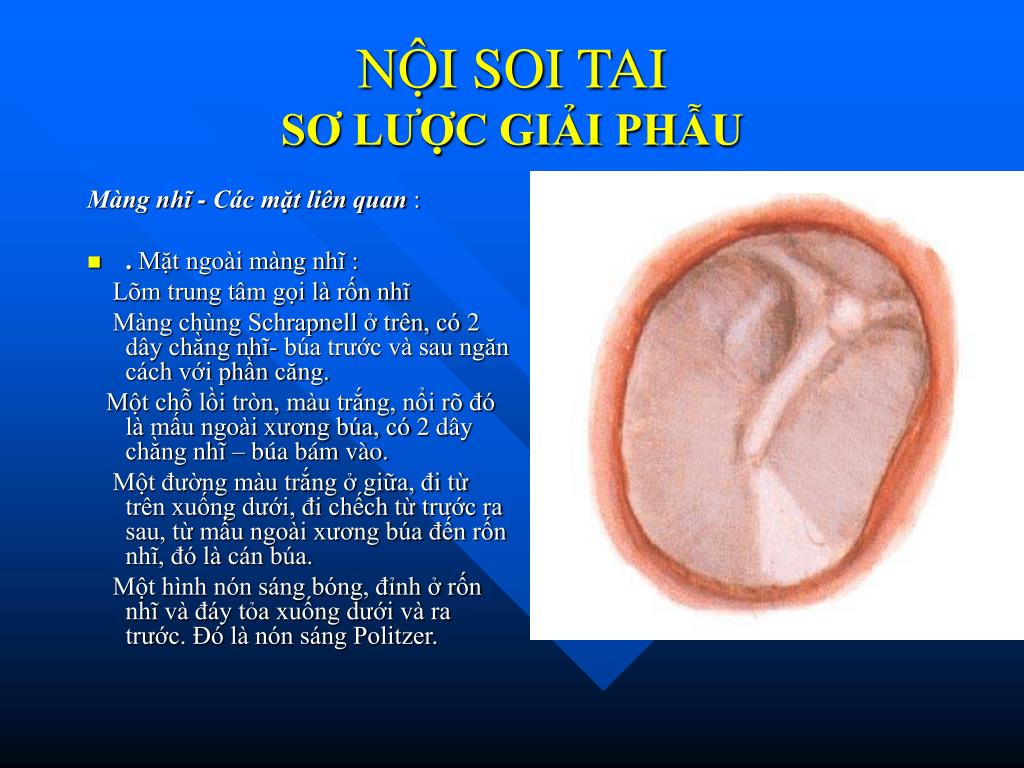 NỘI SOI TAI
SƠ LƯỢC GIẢI PHẪU

Màng nhĩ - Các mặt liên quan :

. Mặt ngoài màng nhĩ :
Lõm trung tâm gọi là rốn nhĩ
Màng chùng Schrapnell ở trên, có 2 dây chằng nhĩ- búa trước và sau ngăn cách với phần căng.
Một chỗ lồi tròn, màu trắng, nổi rõ đó là mấu ngoài xương búa, có 2 dây chằng nhĩ – búa bám vào.
Một đường màu trắng ở giữa, đi từ trên xuống dưới, đi chếch từ trước ra sau, từ mấu ngoài xương búa đến rốn nhĩ, đó là cán búa.
Một hình nón sáng bóng, đỉnh ở rốn nhĩ và đáy tỏa xuống dưới và ra trước. Đó là nón sáng Politzer.